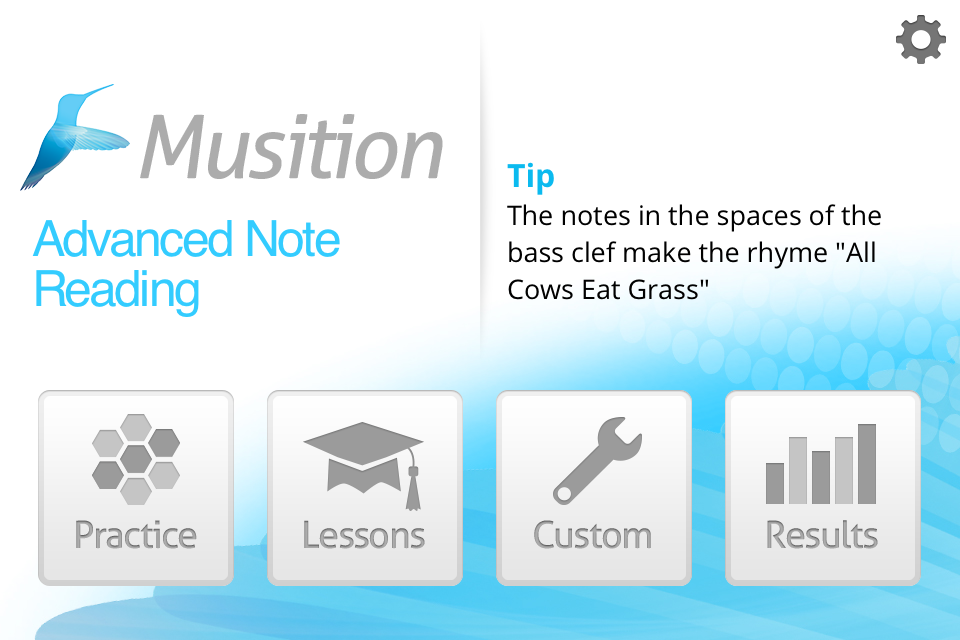 Musition

Advanced Note Reading

Tip
The notes in the spaces of the bass clef make the rhyme "All Cows Eat Grass"

Practice

Lessons

Custom

Results